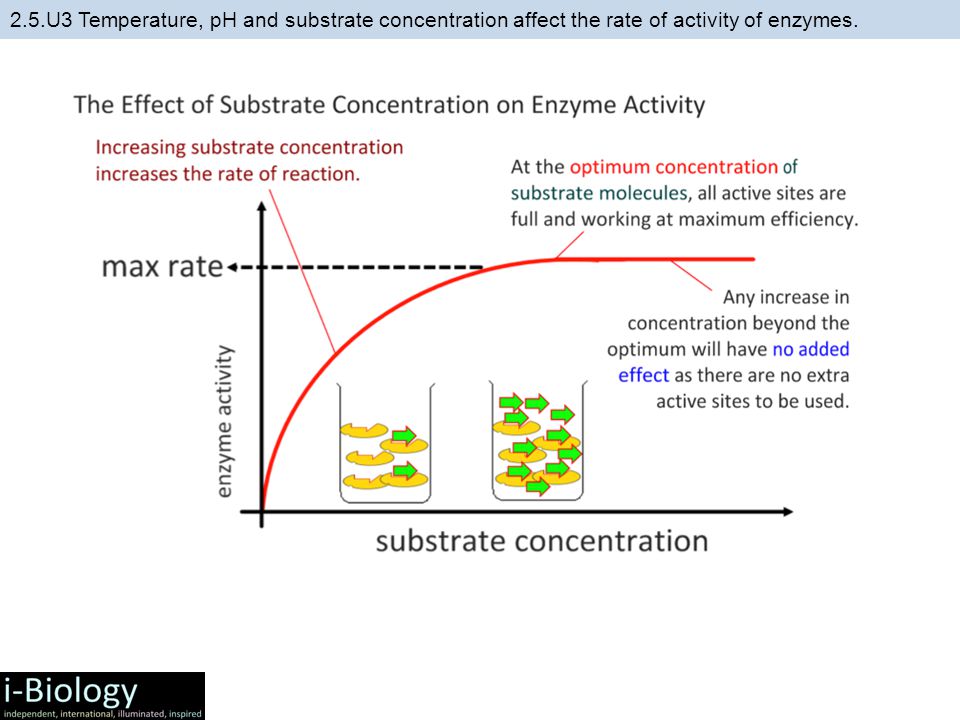 2.5.U3 Temperature, pH and substrate concentration affect the rate of activity of enzymes.

The Effect of Substrate Concentration on Enzyme Activity

Increasing substrate concentration increases the rate of reaction.

At the optimum concentration of substrate molecules, all active sites are full and working at maximum efficiency.

max rate

Any increase in concentration beyond the optimum will have no added effect as there are no extra active sites to be used.

enzyme activity

substrate concentration

i-Biology
independent, international, illuminated, inspired